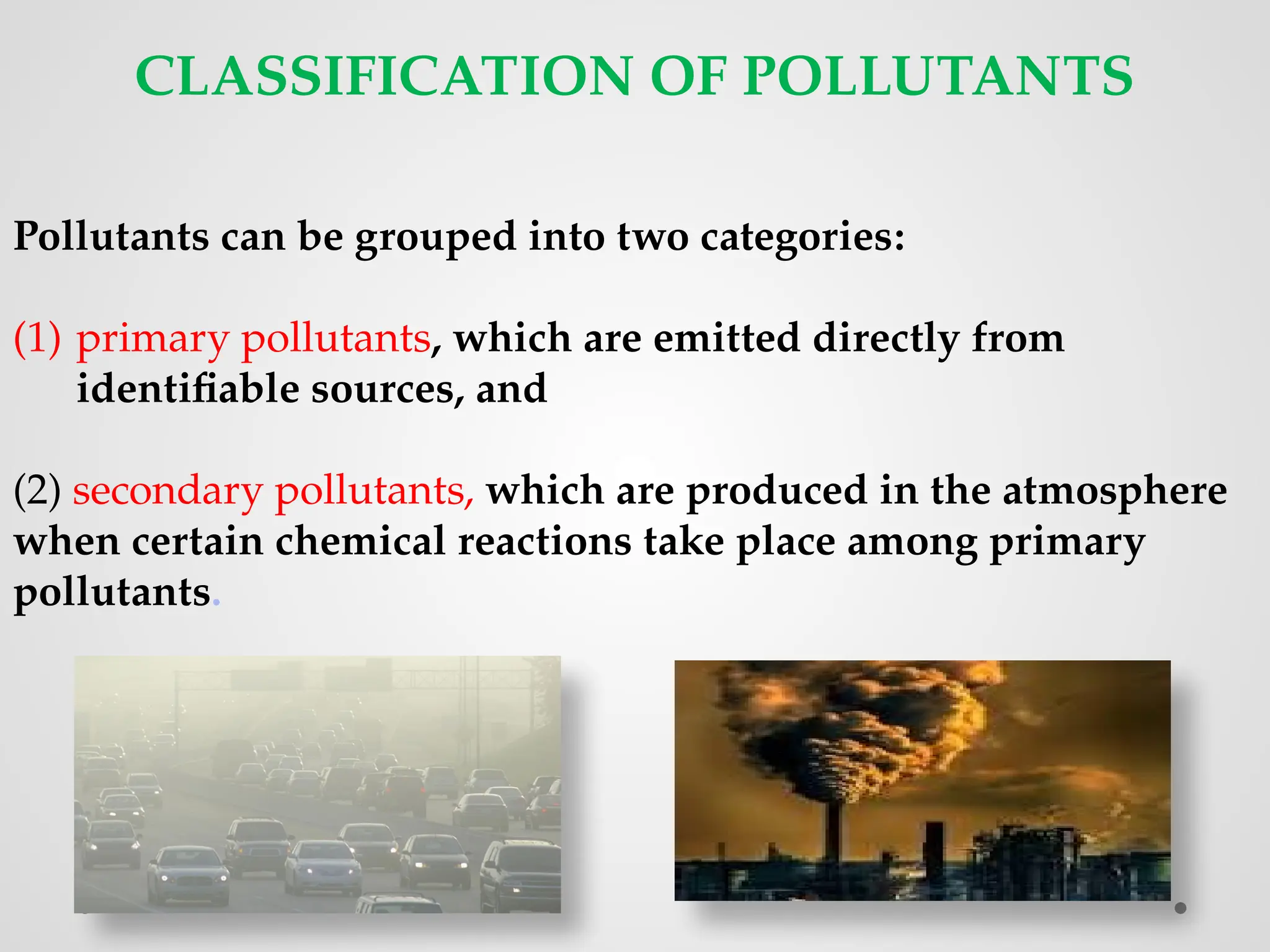 CLASSIFICATION OF POLLUTANTS

Pollutants can be grouped into two categories:

(1) primary pollutants, which are emitted directly from identifiable sources, and

(2) secondary pollutants, which are produced in the atmosphere when certain chemical reactions take place among primary pollutants.